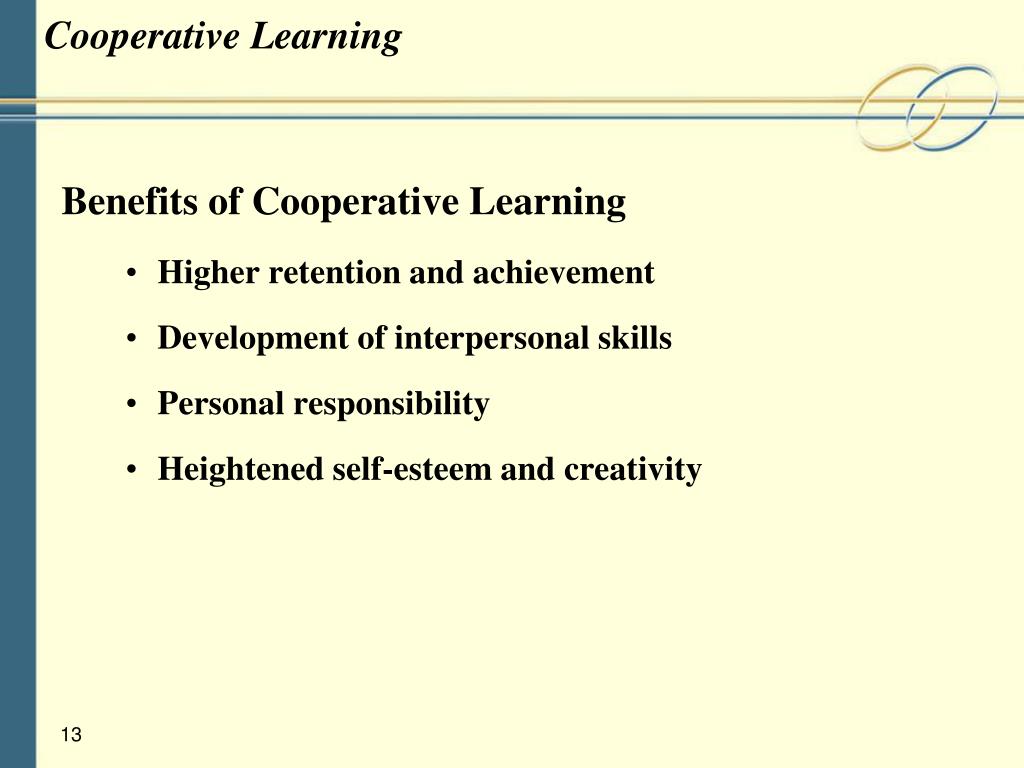 Cooperative Learning

Benefits of Cooperative Learning

• Higher retention and achievement
• Development of interpersonal skills
• Personal responsibility
• Heightened self-esteem and creativity

13